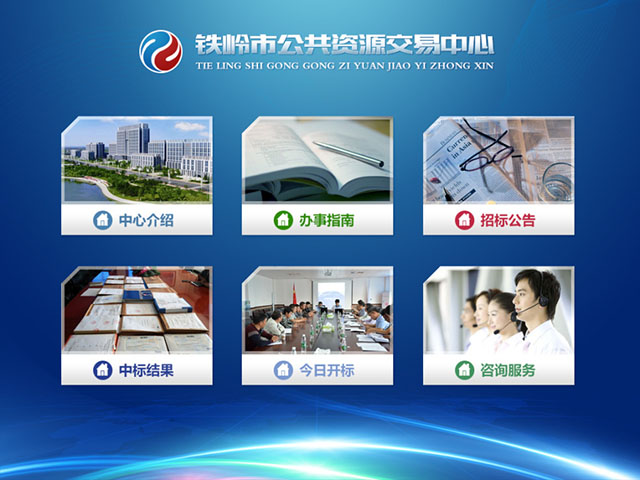 铁岭市公共资源交易中心
TIE LING SHI GONG GONG ZI YUAN JIAO YI ZHONG XIN

中心介绍

办事指南

招标公告

中标结果

今日开标

咨询服务